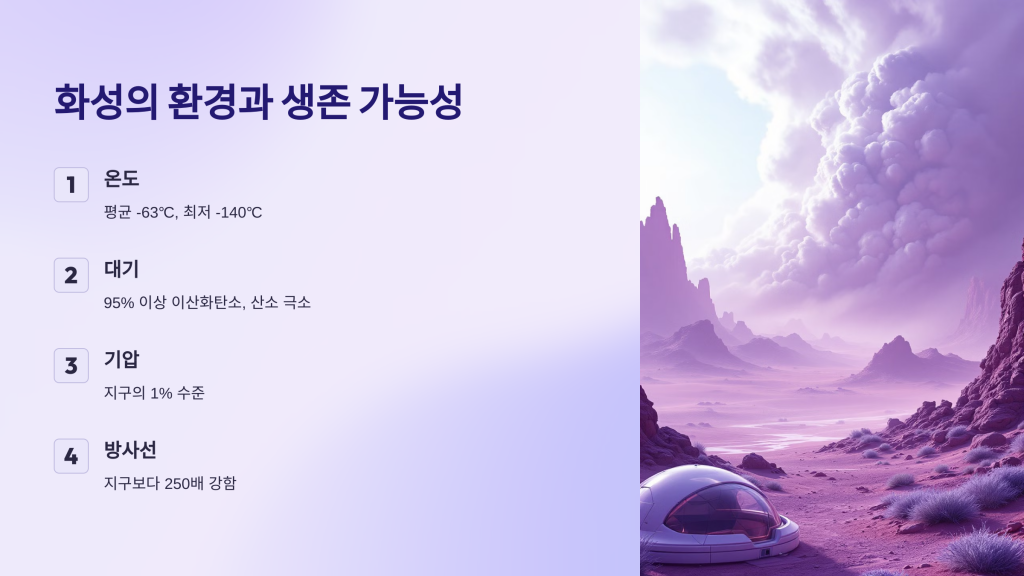 화성의 환경과 생존 가능성

1 온도
평균 -63°C, 최저 -140°C

2 대기
95% 이상 이산화탄소, 산소 극소

3 기압
지구의 1% 수준

4 방사선
지구보다 250배 강함